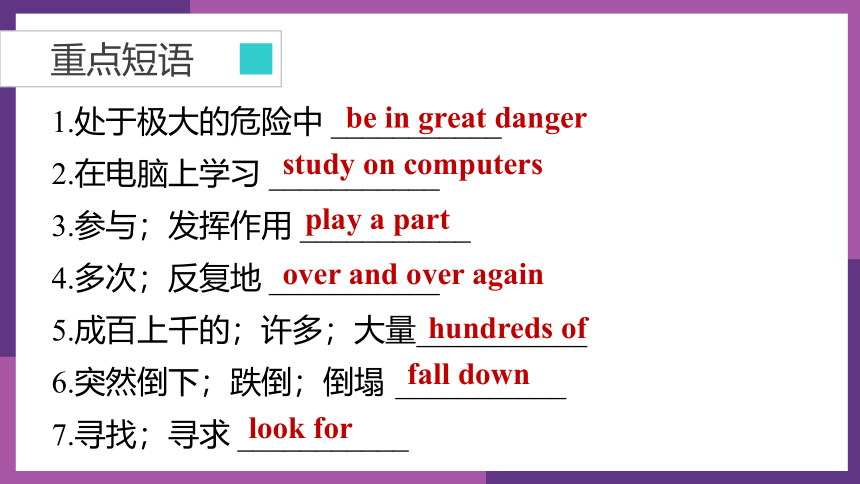 重点短语

1.处于极大的危险中 be in great danger

2.在电脑上学习 study on computers

3.参与；发挥作用 play a part

4.多次；反复地 over and over again

5.成百上千的；许多；大量 hundreds of

6.突然倒下；跌倒；倒塌 fall down

7.寻找；寻求 look for